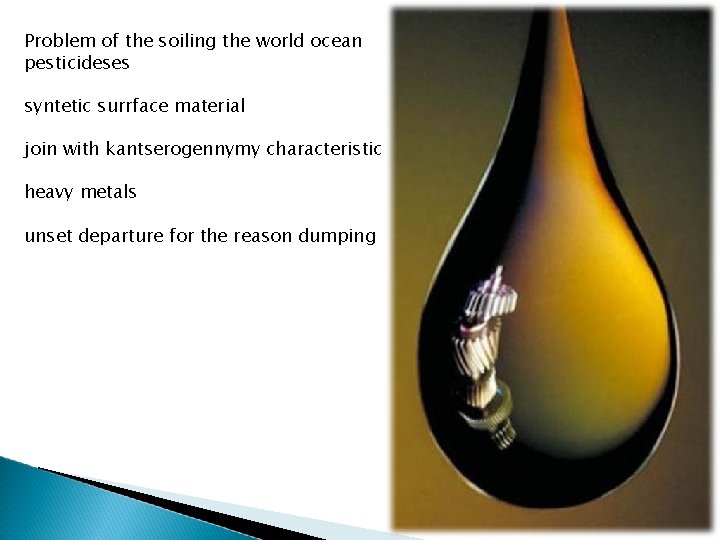 Problem of the soiling the world ocean pesticideses

syntetic surrface material

join with kantserogennymy characteristic

heavy metals

unset departure for the reason dumping